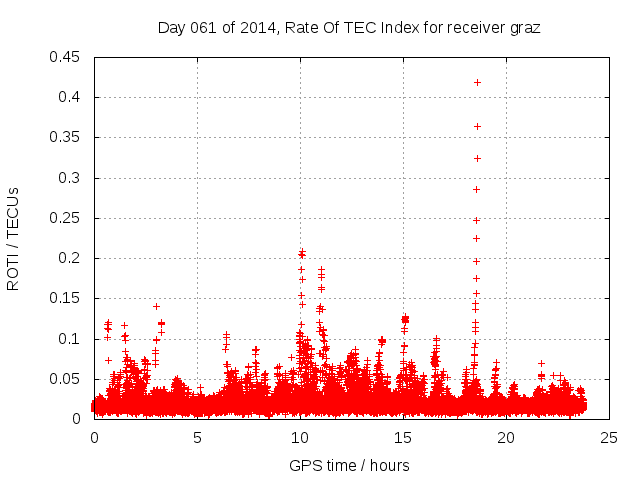 Day 061 of 2014, Rate Of TEC Index for receiver graz

ROTI / TECUs

0.45
0.4
0.35
0.3
0.25
0.2
0.15
0.1
0.05
0

0 5 10 15 20 25

GPS time / hours